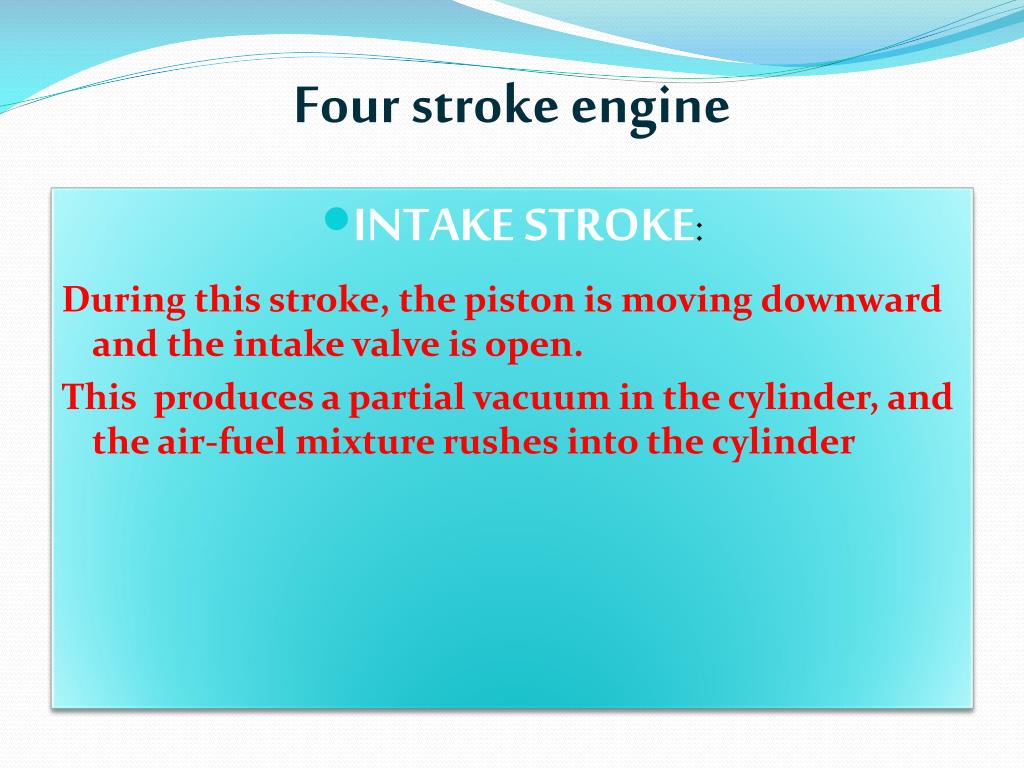 Four stroke engine

• INTAKE STROKE:

During this stroke, the piston is moving downward and the intake valve is open.

This produces a partial vacuum in the cylinder, and the air-fuel mixture rushes into the cylinder